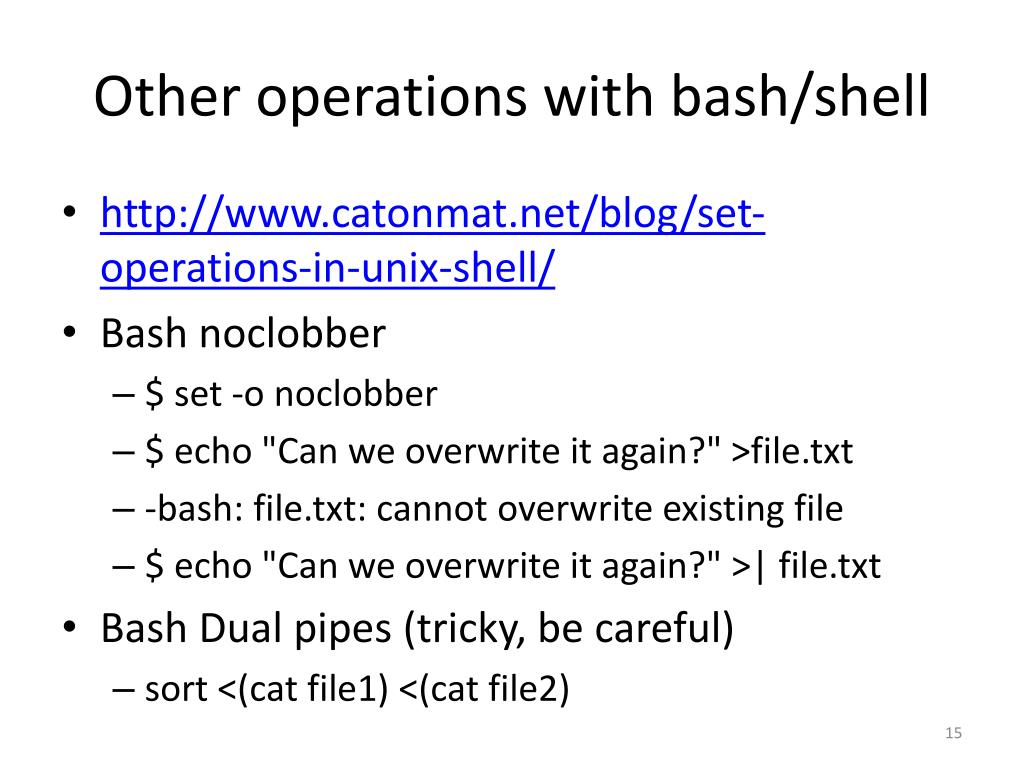 Other operations with bash/shell

• http://www.catonmat.net/blog/set-operations-in-unix-shell/
• Bash noclobber
– \$ set -o noclobber
– \$ echo "Can we overwrite it again?" >file.txt
– -bash: file.txt: cannot overwrite existing file
– \$ echo "Can we overwrite it again?" >| file.txt
• Bash Dual pipes (tricky, be careful)
– sort <(cat file1) <(cat file2)

15